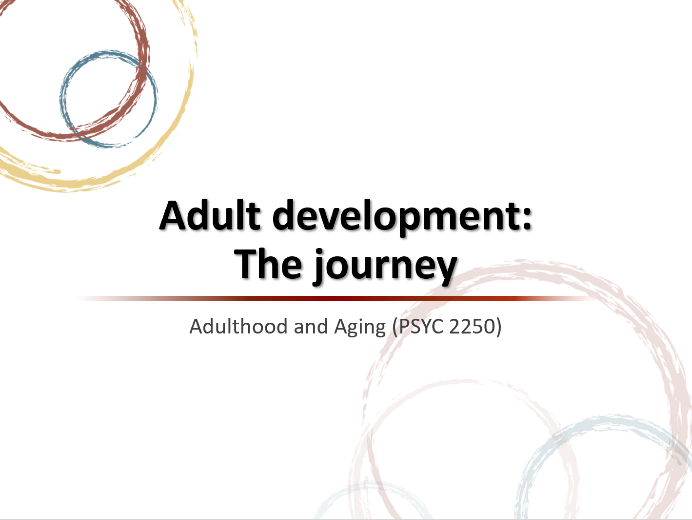 Adult development:
The journey

Adulthood and Aging (PSYC 2250)